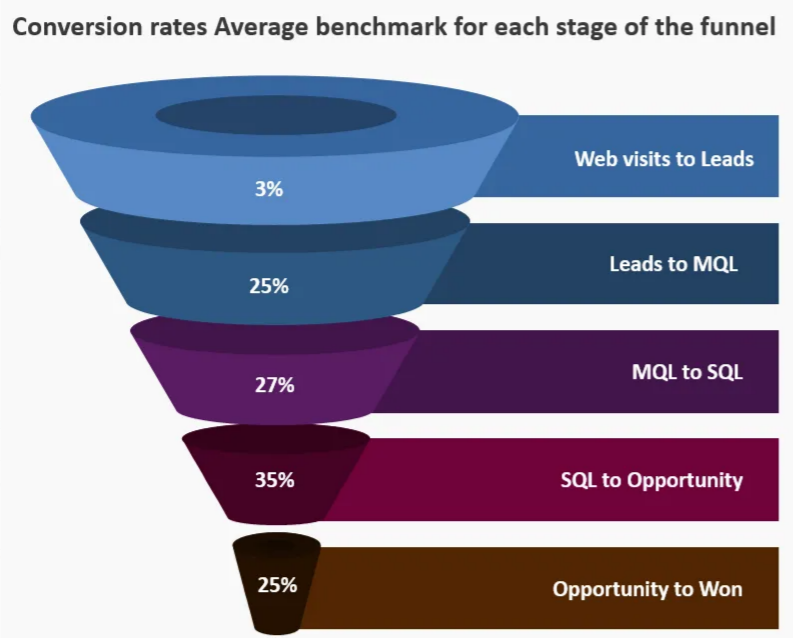 Conversion rates Average benchmark for each stage of the funnel

3%
Web visits to Leads

25%
Leads to MQL

27%
MQL to SQL

35%
SQL to Opportunity

25%
Opportunity to Won